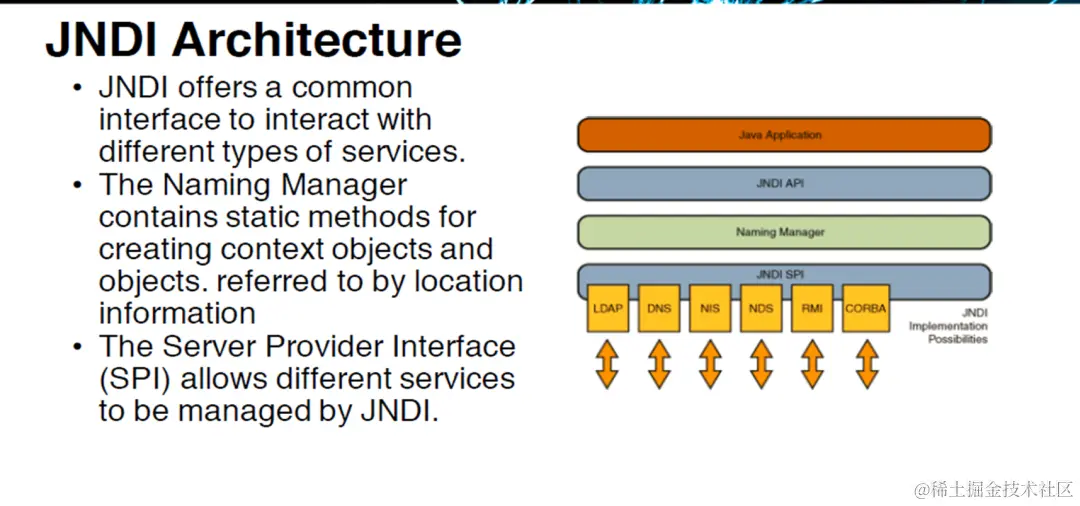 JNDI Architecture

• JNDI offers a common interface to interact with different types of services.
• The Naming Manager contains static methods for creating context objects and objects. referred to by location information
• The Server Provider Interface (SPI) allows different services to be managed by JNDI.

Java Application
JNDI API
Naming Manager
JNDI SPI
LDAP
DNS
NIS
NDS
RMI
CORBA
JNDI Implementation Possibilities

@稀土掘金技术社区